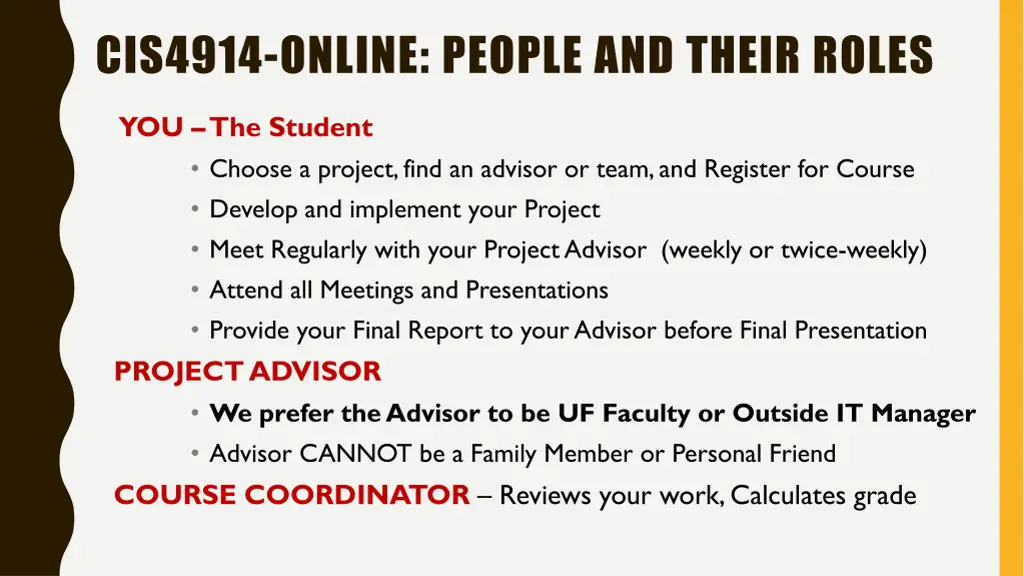 CIS4914-ONLINE: PEOPLE AND THEIR ROLES

YOU – The Student

• Choose a project, find an advisor or team, and Register for Course
• Develop and implement your Project
• Meet Regularly with your Project Advisor (weekly or twice-weekly)
• Attend all Meetings and Presentations
• Provide your Final Report to your Advisor before Final Presentation

PROJECT ADVISOR

• We prefer the Advisor to be UF Faculty or Outside IT Manager
• Advisor CANNOT be a Family Member or Personal Friend

COURSE COORDINATOR – Reviews your work, Calculates grade